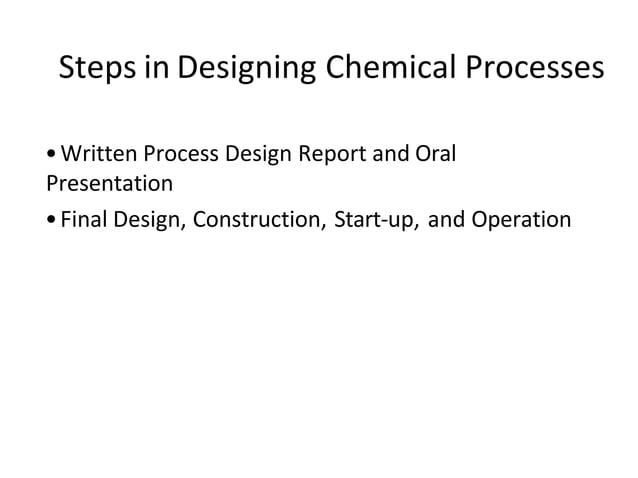 Steps in Designing Chemical Processes

• Written Process Design Report and Oral Presentation

• Final Design, Construction, Start-up, and Operation